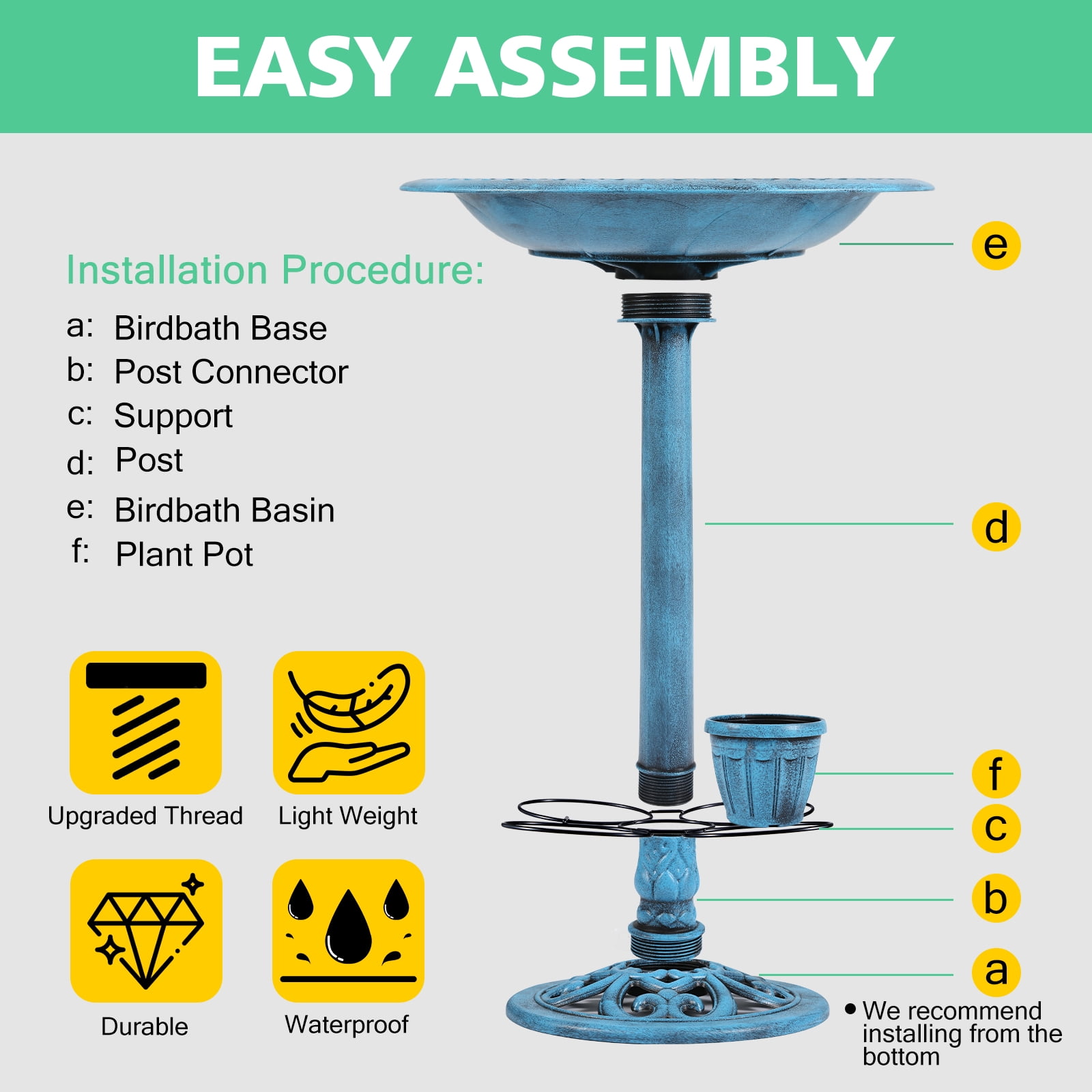 EASY ASSEMBLY

Installation Procedure:

a: Birdbath Base
b: Post Connector
c: Support
d: Post
e: Birdbath Basin
f: Plant Pot

Upgraded Thread
Light Weight
Durable
Waterproof

e
d
f
c
b
a

• We recommend installing from the bottom